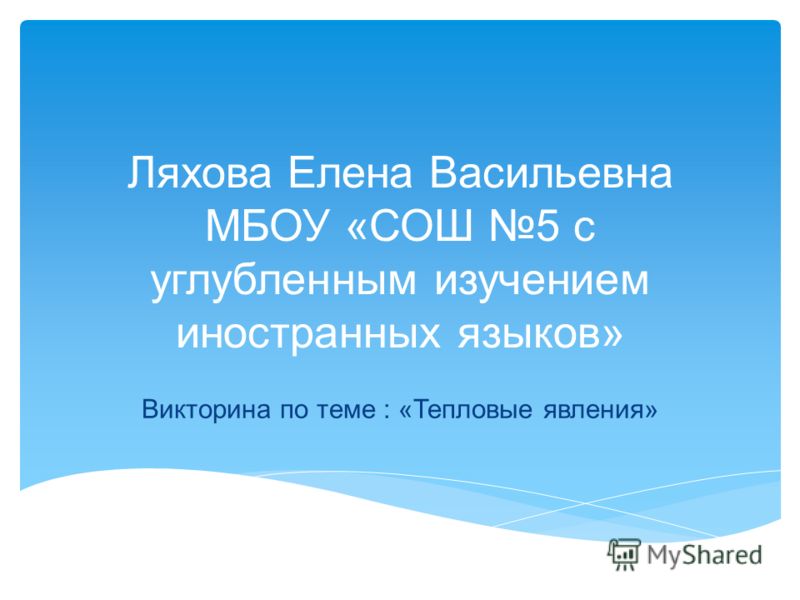 Ляхова Елена Васильевна МБОУ «СОШ №5 с углубленным изучением иностранных языков»

Викторина по теме : «Тепловые явления»

MyShared